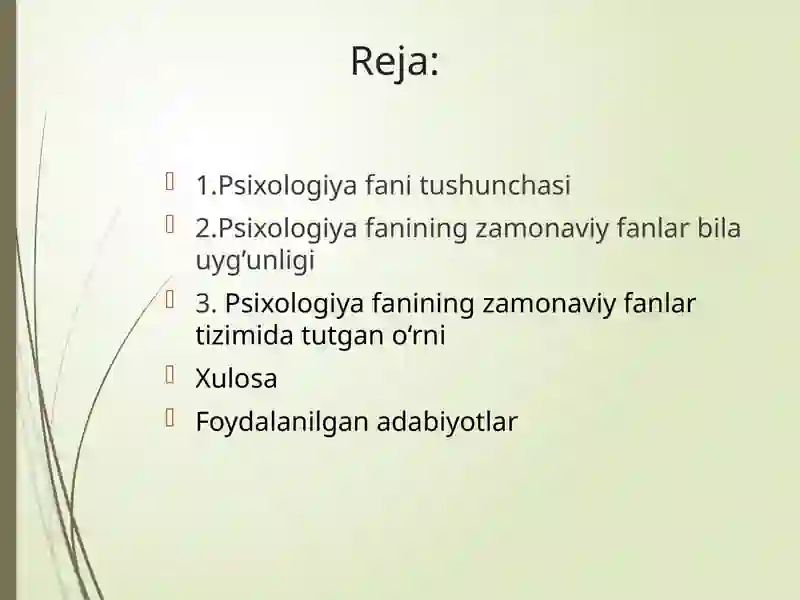 Reja:

1.Psixologiya fani tushunchasi

2.Psixologiya fanining zamonaviy fanlar bila uyg’unligi

3. Psixologiya fanining zamonaviy fanlar tizimida tutgan o‘rni

Xulosa

Foydalanilgan adabiyotlar